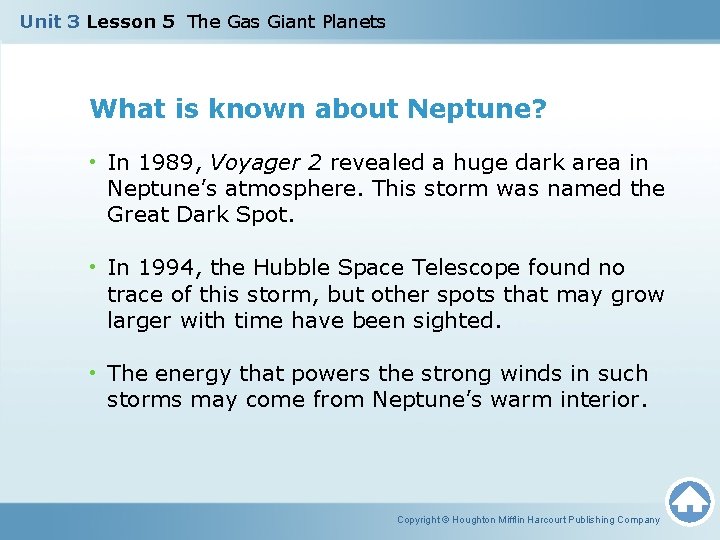 Unit 3 Lesson 5 The Gas Giant Planets

What is known about Neptune?

• In 1989, Voyager 2 revealed a huge dark area in Neptune's atmosphere. This storm was named the Great Dark Spot.

• In 1994, the Hubble Space Telescope found no trace of this storm, but other spots that may grow larger with time have been sighted.

• The energy that powers the strong winds in such storms may come from Neptune's warm interior.

Copyright © Houghton Mifflin Harcourt Publishing Company